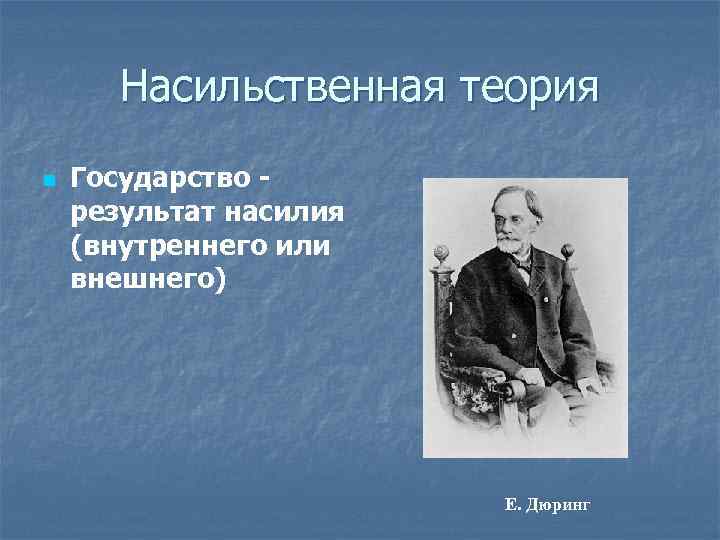 Насильственная теория

Государство - результат насилия (внутреннего или внешнего)

Е. Дюринг